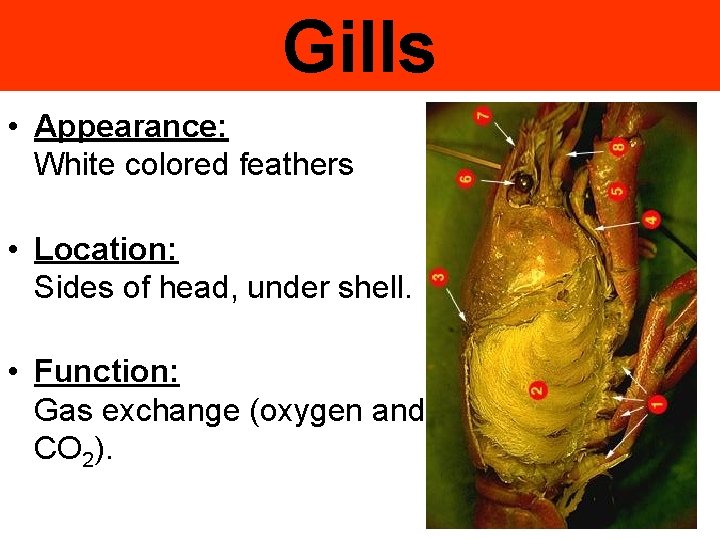 Gills

• Appearance:
White colored feathers

• Location:
Sides of head, under shell.

• Function:
Gas exchange (oxygen and $CO_2$).

7
8
6
5
4
3
2
1